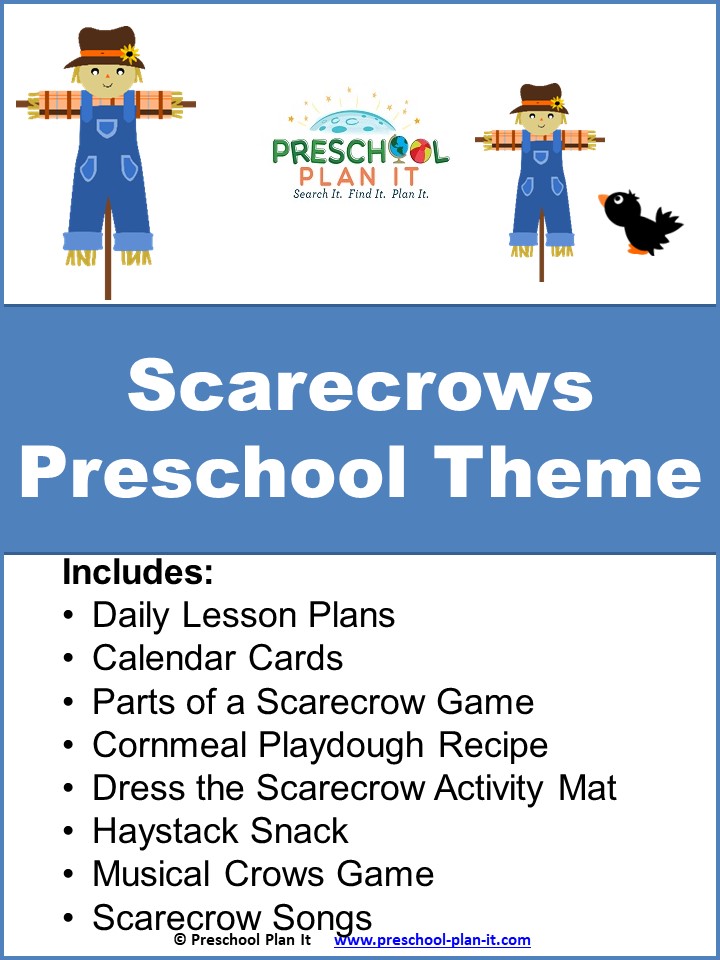 PRESCHOOL PLAN IT
Search It. Find It. Plan It.

Scarecrows Preschool Theme

Includes:
• Daily Lesson Plans
• Calendar Cards
• Parts of a Scarecrow Game
• Cornmeal Playdough Recipe
• Dress the Scarecrow Activity Mat
• Haystack Snack
• Musical Crows Game
• Scarecrow Songs

© Preschool Plan It www.preschool-plan-it.com